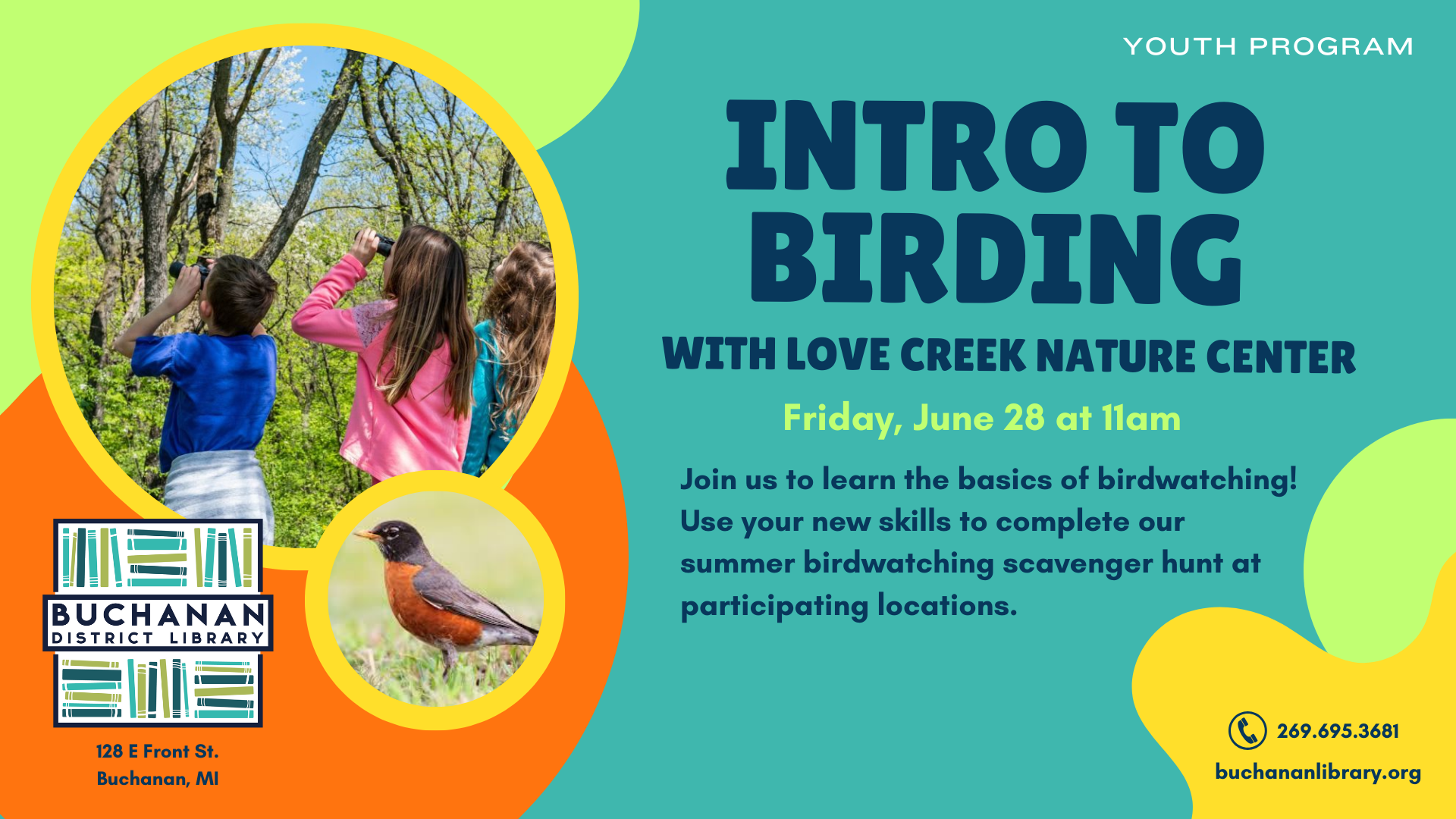 YOUTH PROGRAM

INTRO TO BIRDING

WITH LOVE CREEK NATURE CENTER

Friday, June 28 at 11am

Join us to learn the basics of birdwatching! Use your new skills to complete our summer birdwatching scavenger hunt at participating locations.

BUCHANAN DISTRICT LIBRARY

128 E Front St.
Buchanan, MI

269.695.3681
buchananlibrary.org